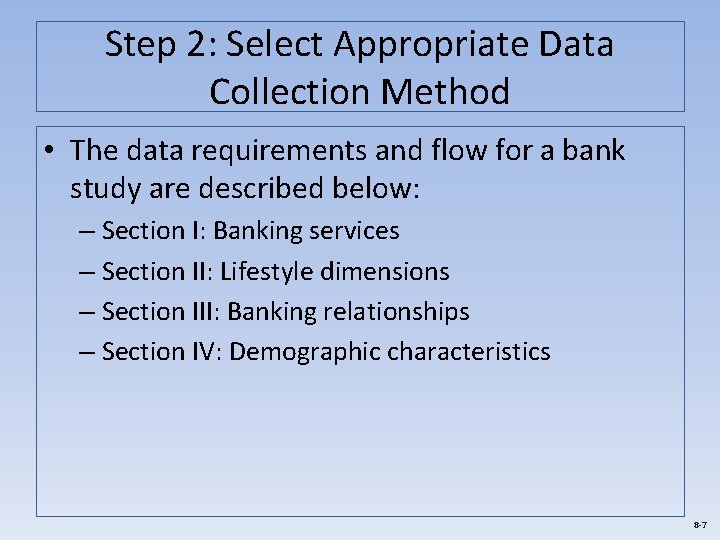 Step 2: Select Appropriate Data Collection Method

• The data requirements and flow for a bank study are described below:
– Section I: Banking services
– Section II: Lifestyle dimensions
– Section III: Banking relationships
– Section IV: Demographic characteristics

8-7